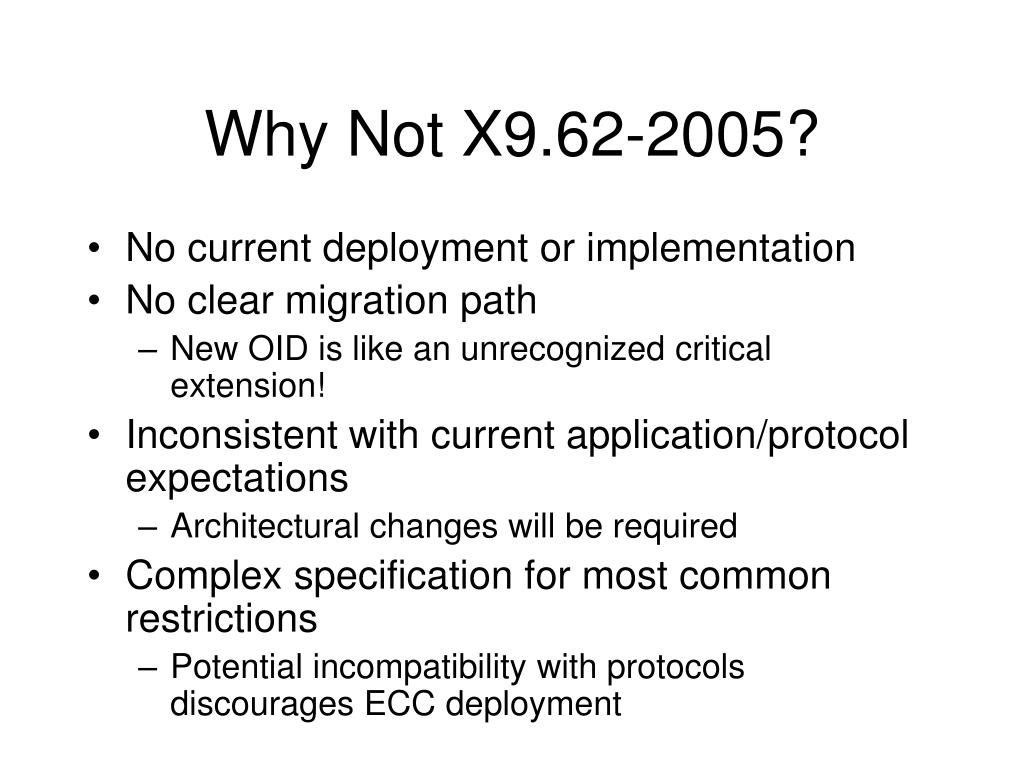 Why Not X9.62-2005?

• No current deployment or implementation
• No clear migration path
– New OID is like an unrecognized critical extension!
• Inconsistent with current application/protocol expectations
– Architectural changes will be required
• Complex specification for most common restrictions
– Potential incompatibility with protocols discourages ECC deployment